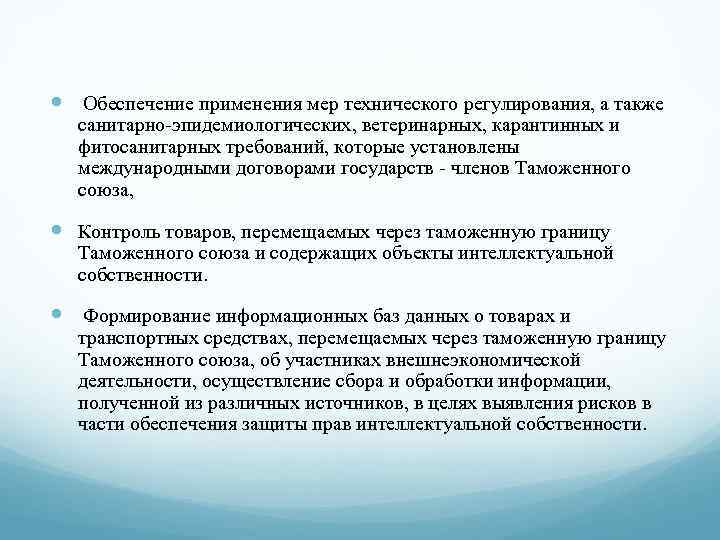 Обеспечение применения мер технического регулирования, а также санитарно-эпидемиологических, ветеринарных, карантинных и фитосанитарных требований, которые установлены международными договорами государств - членов Таможенного союза,

Контроль товаров, перемещаемых через таможенную границу Таможенного союза и содержащих объекты интеллектуальной собственности.

Формирование информационных баз данных о товарах и транспортных средствах, перемещаемых через таможенную границу Таможенного союза, об участниках внешнеэкономической деятельности, осуществление сбора и обработки информации, полученной из различных источников, в целях выявления рисков в части обеспечения защиты прав интеллектуальной собственности.